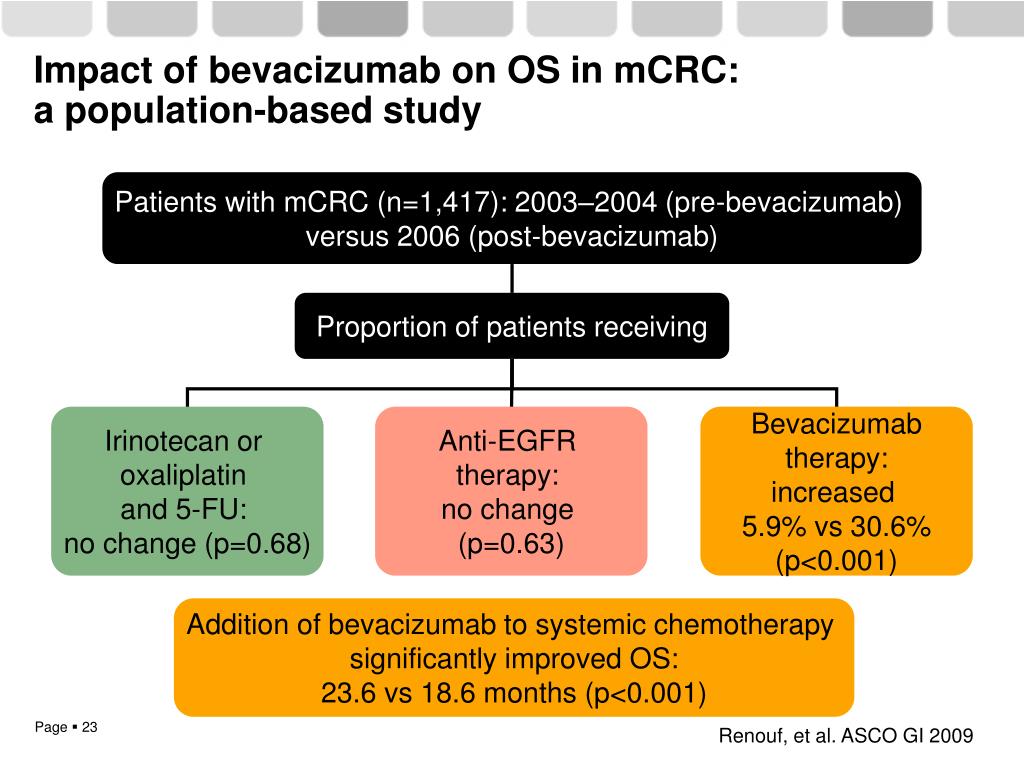 Impact of bevacizumab on OS in mCRC:
a population-based study

Patients with mCRC (n=1,417): 2003–2004 (pre-bevacizumab) versus 2006 (post-bevacizumab)

Proportion of patients receiving

Irinotecan or oxaliplatin and 5-FU: no change (p=0.68)

Anti-EGFR therapy: no change (p=0.63)

Bevacizumab therapy: increased 5.9% vs 30.6% (p<0.001)

Addition of bevacizumab to systemic chemotherapy significantly improved OS: 23.6 vs 18.6 months (p<0.001)

Page ▪ 23

Renouf, et al. ASCO GI 2009